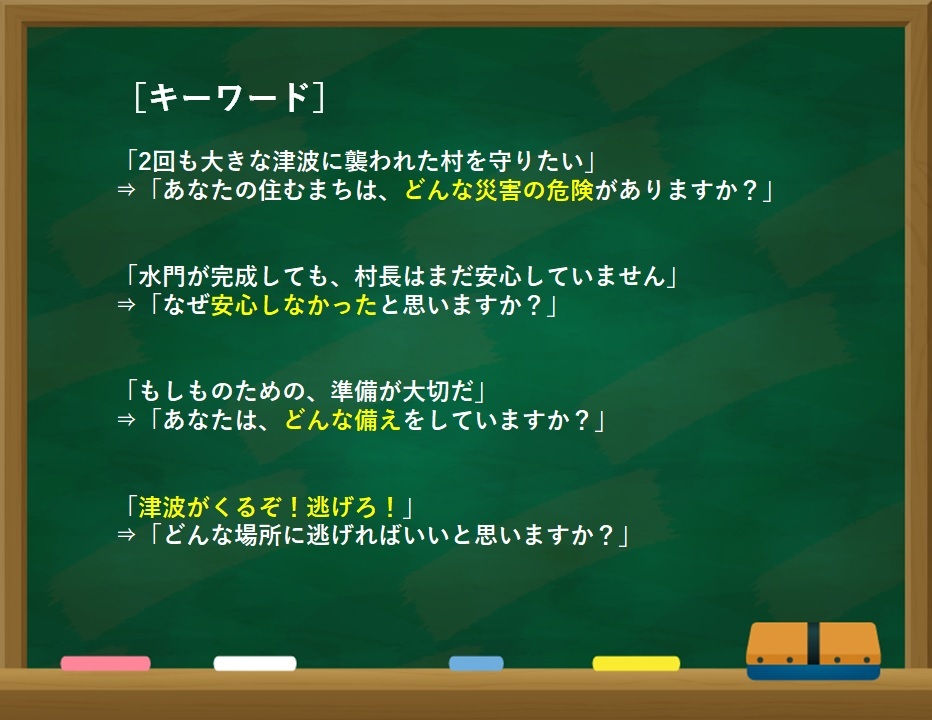 ［キーワード］

「2回も大きな津波に襲われた村を守りたい」
⇒「あなたの住むまちは、どんな災害の危険がありますか？」

「水門が完成しても、村長はまだ安心していません」
⇒「なぜ安心しなかったと思いますか？」

「もしものための、準備が大切だ」
⇒「あなたは、どんな備えをしていますか？」

「津波がくるぞ！逃げろ！」
⇒「どんな場所に逃げればいいと思いますか？」